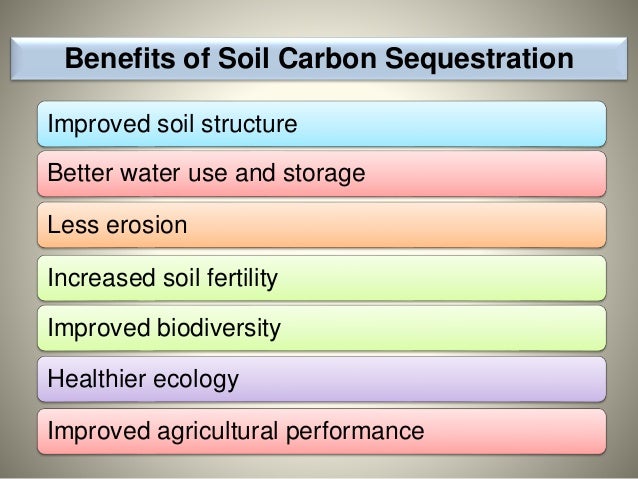 Benefits of Soil Carbon Sequestration

Improved soil structure

Better water use and storage

Less erosion

Increased soil fertility

Improved biodiversity

Healthier ecology

Improved agricultural performance